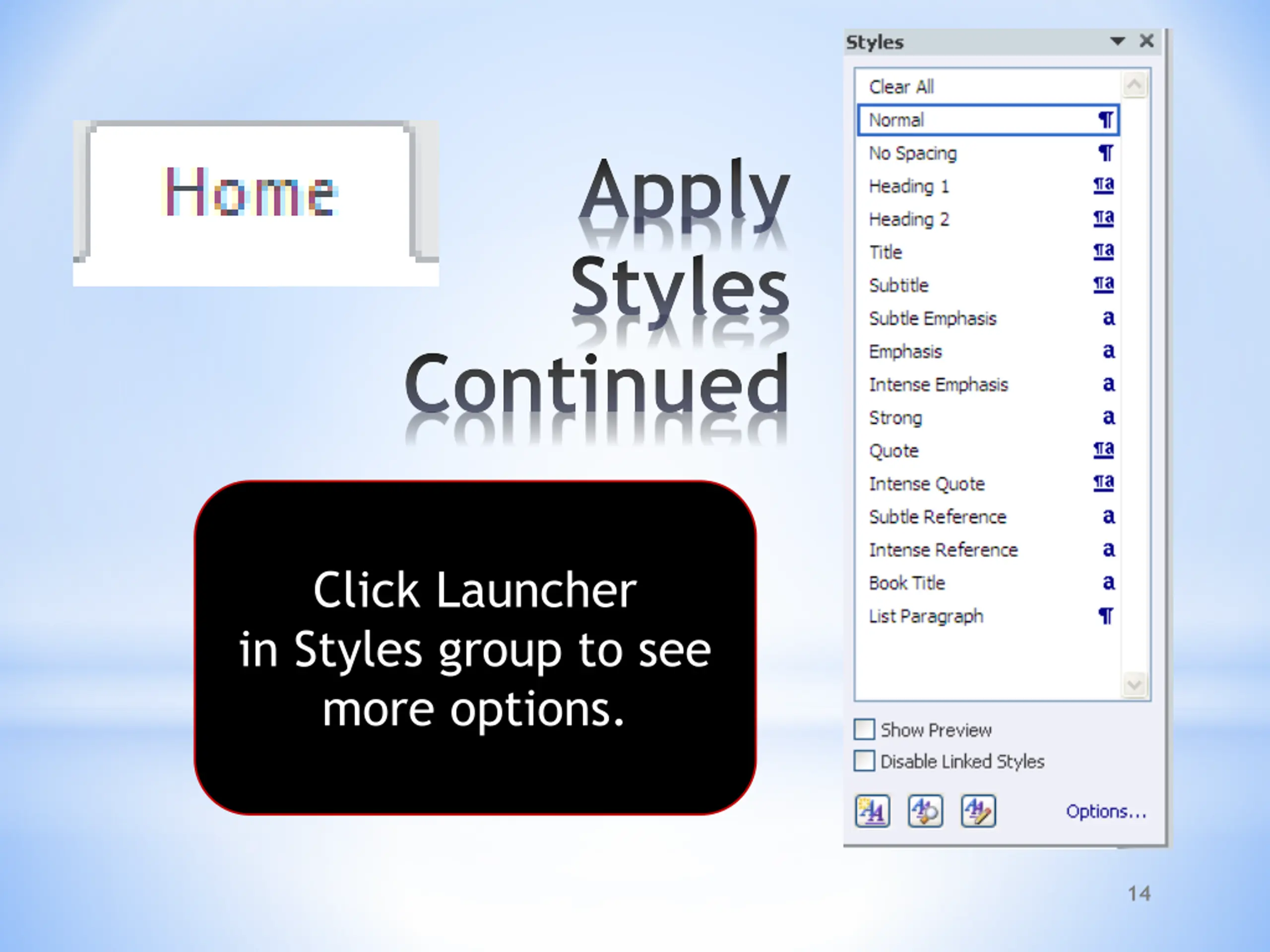 Home

Apply Styles Continued

Click Launcher in Styles group to see more options.

Styles

Clear All
Normal ¶
No Spacing ¶
Heading 1 ¶a
Heading 2 ¶a
Title ¶a
Subtitle ¶a
Subtle Emphasis a
Emphasis a
Intense Emphasis a
Strong a
Quote ¶a
Intense Quote ¶a
Subtle Reference a
Intense Reference a
Book Title a
List Paragraph ¶

Show Preview
Disable Linked Styles

Options...

14